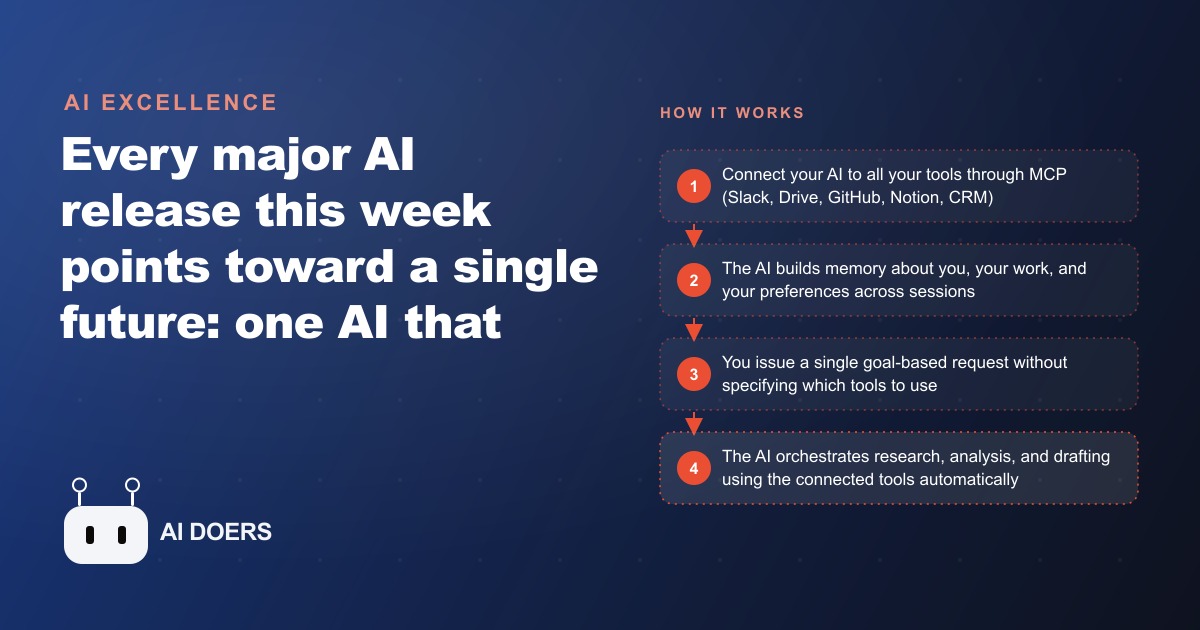 AI EXCELLENCE

Every major AI release this week points toward a single future: one AI that

AI DOERS

HOW IT WORKS

1 Connect your AI to all your tools through MCP (Slack, Drive, GitHub, Notion, CRM)

2 The AI builds memory about you, your work, and your preferences across sessions

3 You issue a single goal-based request without specifying which tools to use

4 The AI orchestrates research, analysis, and drafting using the connected tools automatically